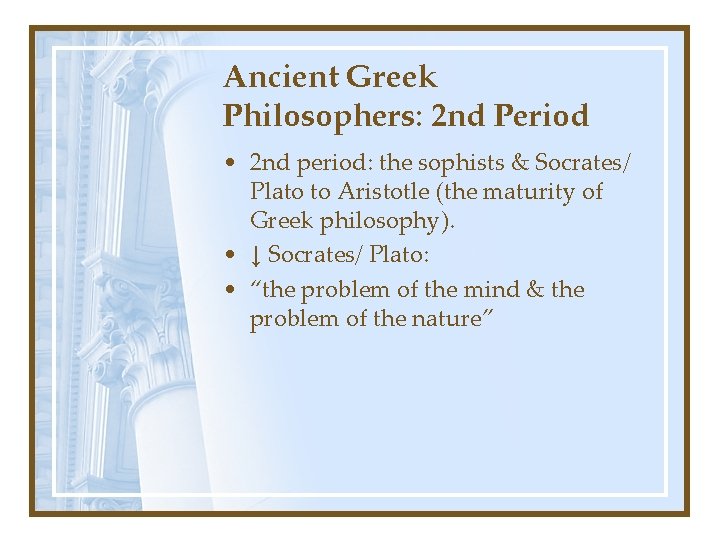 Ancient Greek Philosophers: 2nd Period

• 2nd period: the sophists & Socrates/ Plato to Aristotle (the maturity of Greek philosophy).
• ↓ Socrates/ Plato:
• “the problem of the mind & the problem of the nature”